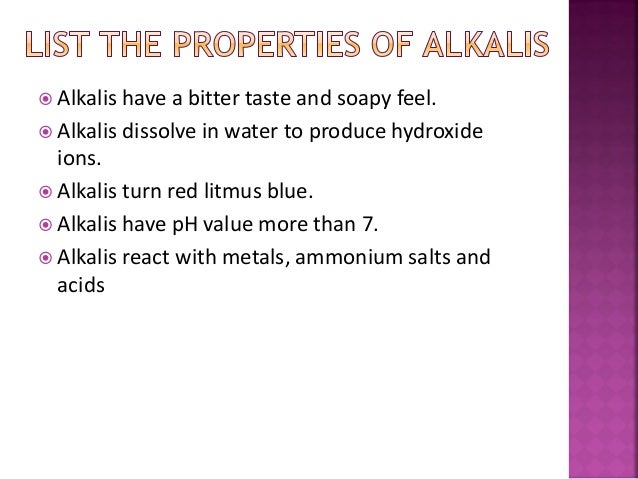 LIST THE PROPERTIES OF ALKALIS

Alkalis have a bitter taste and soapy feel.

Alkalis dissolve in water to produce hydroxide ions.

Alkalis turn red litmus blue.

Alkalis have pH value more than 7.

Alkalis react with metals, ammonium salts and acids